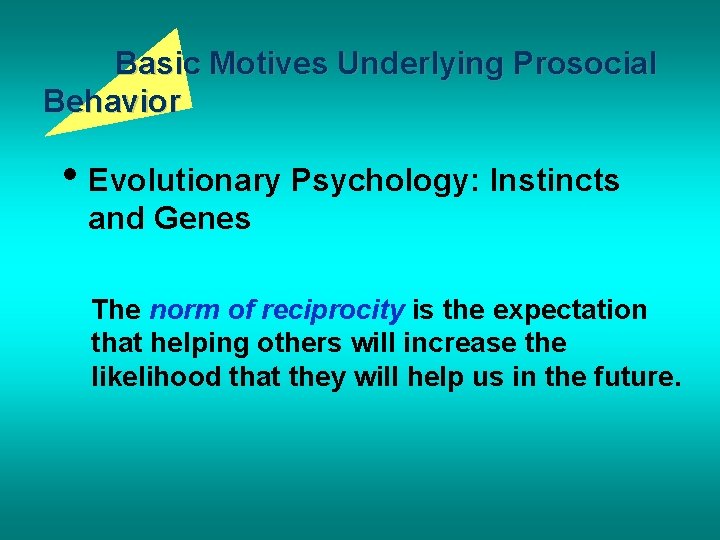 Basic Motives Underlying Prosocial Behavior

• Evolutionary Psychology: Instincts and Genes

The norm of reciprocity is the expectation that helping others will increase the likelihood that they will help us in the future.